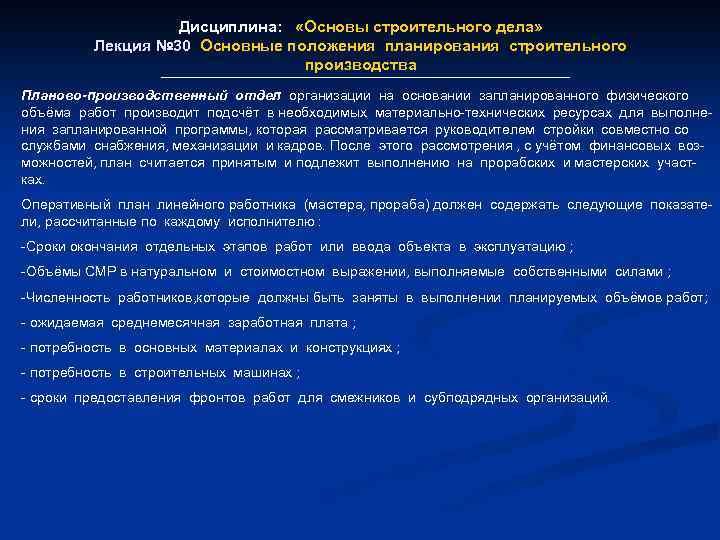 Дисциплина: «Основы строительного дела»
Лекция №30 Основные положения планирования строительного производства

Планово-производственный отдел организации на основании запланированного физического объёма работ производит подсчёт в необходимых материально-технических ресурсах для выполнения запланированной программы, которая рассматривается руководителем стройки совместно со службами снабжения, механизации и кадров. После этого рассмотрения , с учётом финансовых возможностей, план считается принятым и подлежит выполнению на прорабских и мастерских участках.

Оперативный план линейного работника (мастера, прораба) должен содержать следующие показатели, рассчитанные по каждому исполнителю :

-Сроки окончания отдельных этапов работ или ввода объекта в эксплуатацию ;

-Объёмы СМР в натуральном и стоимостном выражении, выполняемые собственными силами ;

-Численность работников,которые должны быть заняты в выполнении планируемых объёмов работ;

- ожидаемая среднемесячная заработная плата ;

- потребность в основных материалах и конструкциях ;

- потребность в строительных машинах ;

- сроки предоставления фронтов работ для смежников и субподрядных организаций.